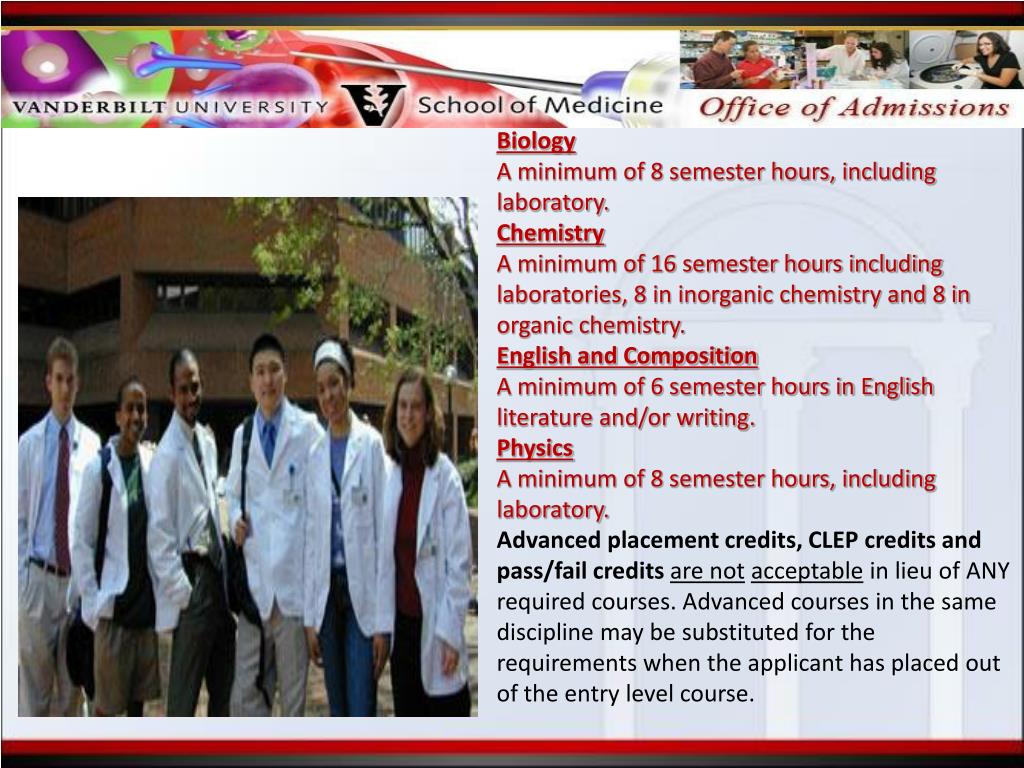 VANDERBILT UNIVERSITY School of Medicine Office of Admissions

Biology
A minimum of 8 semester hours, including laboratory.
Chemistry
A minimum of 16 semester hours including laboratories, 8 in inorganic chemistry and 8 in organic chemistry.
English and Composition
A minimum of 6 semester hours in English literature and/or writing.
Physics
A minimum of 8 semester hours, including laboratory.
Advanced placement credits, CLEP credits and pass/fail credits are not acceptable in lieu of ANY required courses. Advanced courses in the same discipline may be substituted for the requirements when the applicant has placed out of the entry level course.